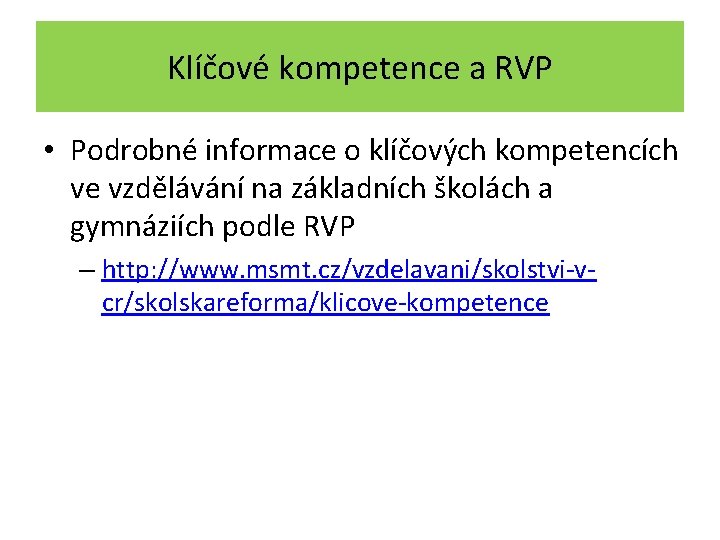 Klíčové kompetence a RVP

• Podrobné informace o klíčových kompetencích ve vzdělávání na základních školách a gymnáziích podle RVP

– http://www.msmt.cz/vzdelavani/skolstvi-v-cr/skolskareforma/klicove-kompetence